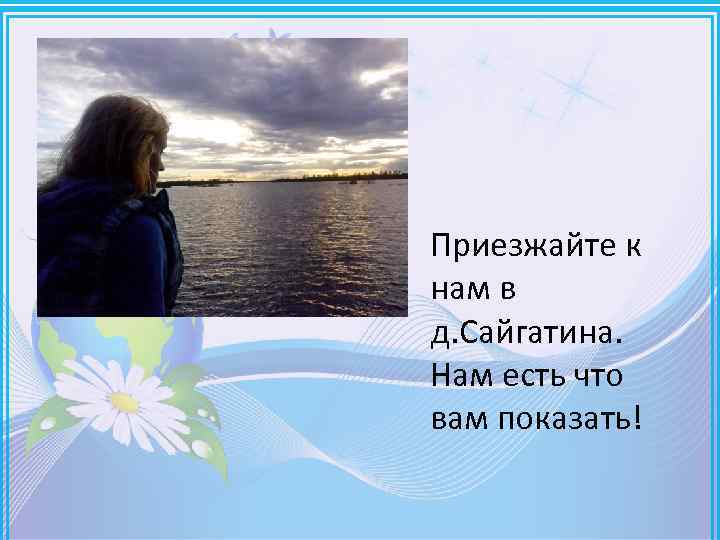 Приезжайте к нам в д.Сайгатина. Нам есть что вам показать!